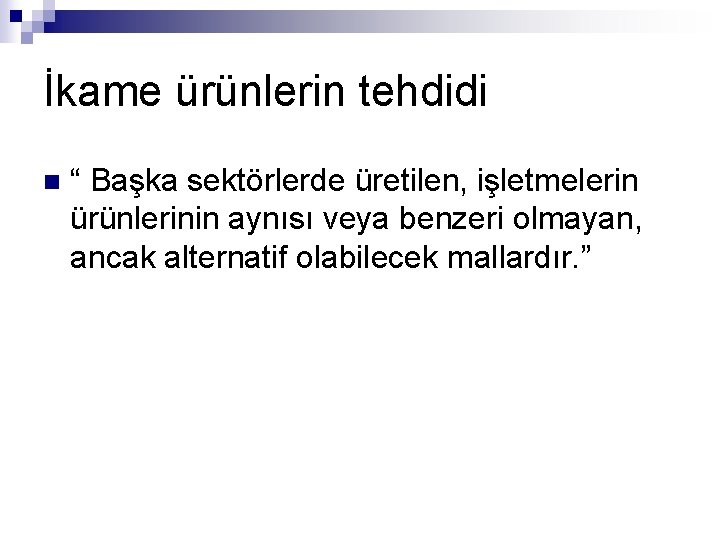 İkame ürünlerin tehdidi

“ Başka sektörlerde üretilen, işletmelerin ürünlerinin aynısı veya benzeri olmayan, ancak alternatif olabilecek mallardır.”